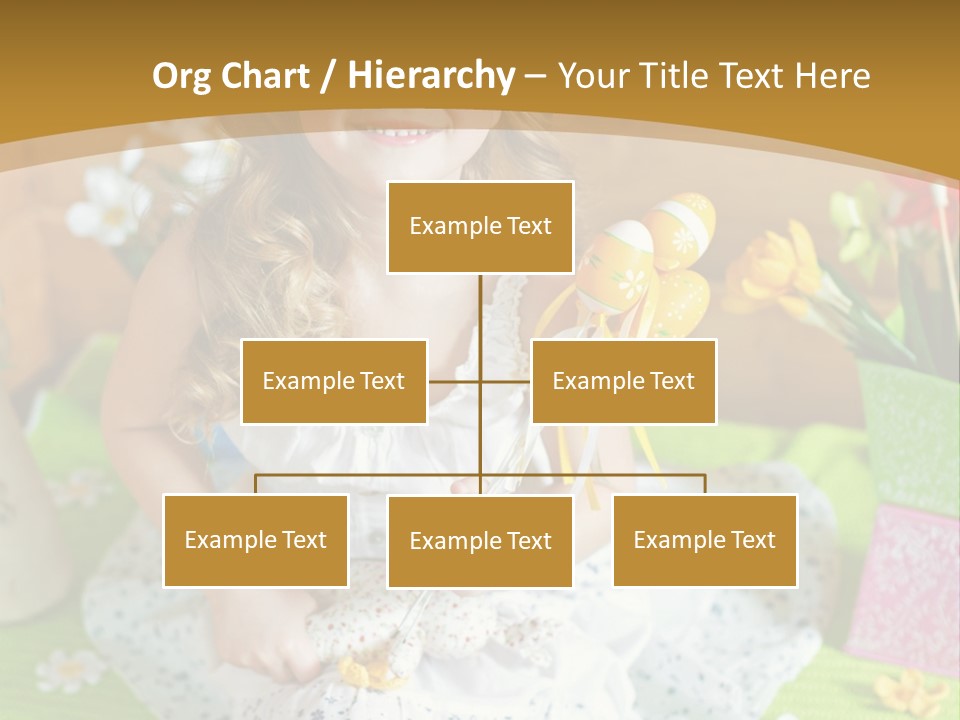 Org Chart / Hierarchy – Your Title Text Here

Example Text

Example Text

Example Text

Example Text

Example Text

Example Text